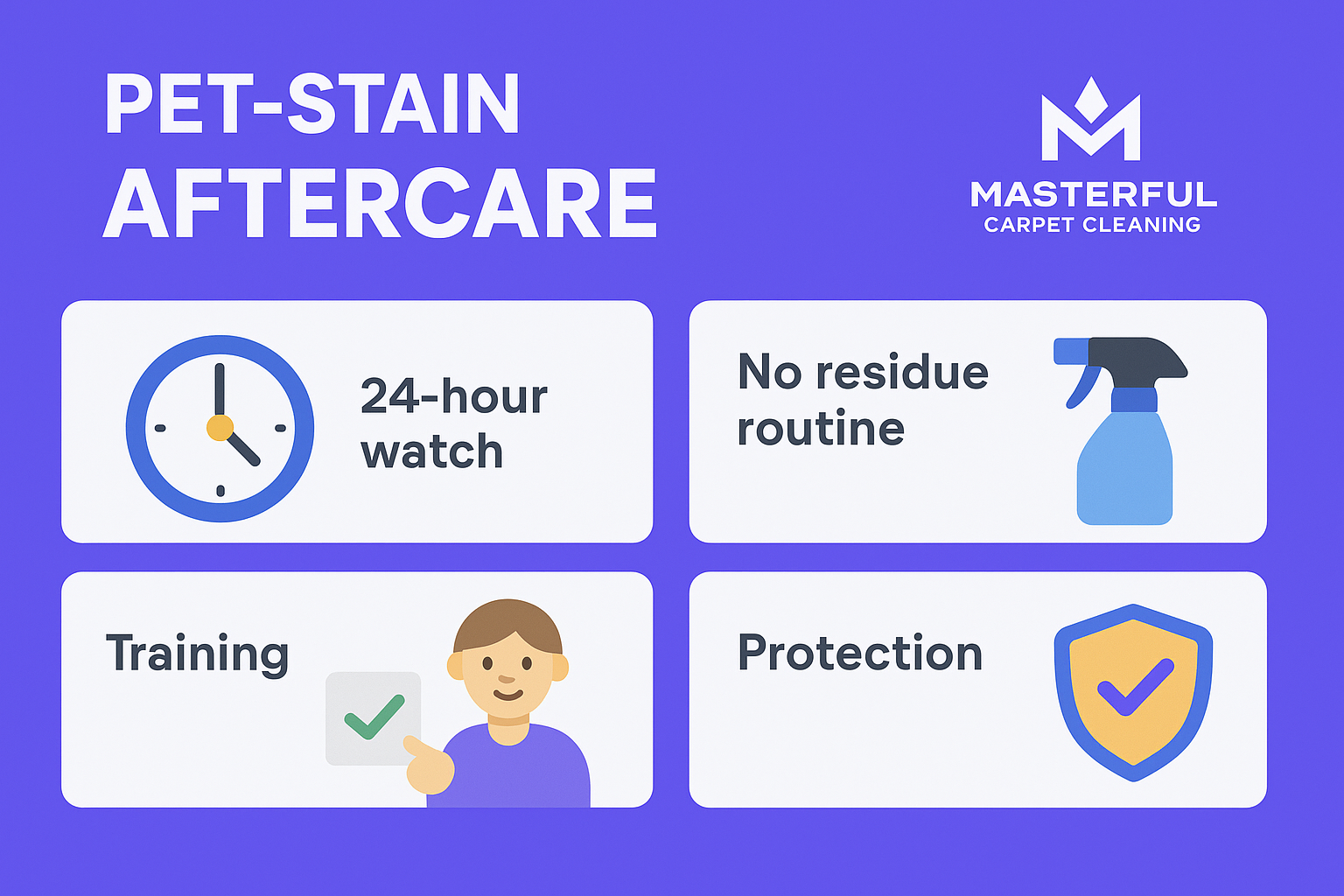 PET-STAIN AFTERCARE

MASTERFUL
CARPET CLEANING

24-hour watch

No residue routine

Training

Protection